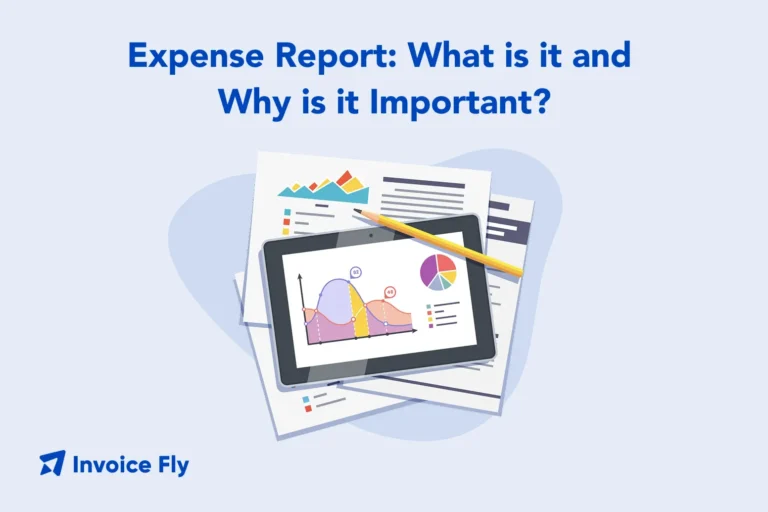 Expense Report: What is it and Why is it Important?

Invoice Fly